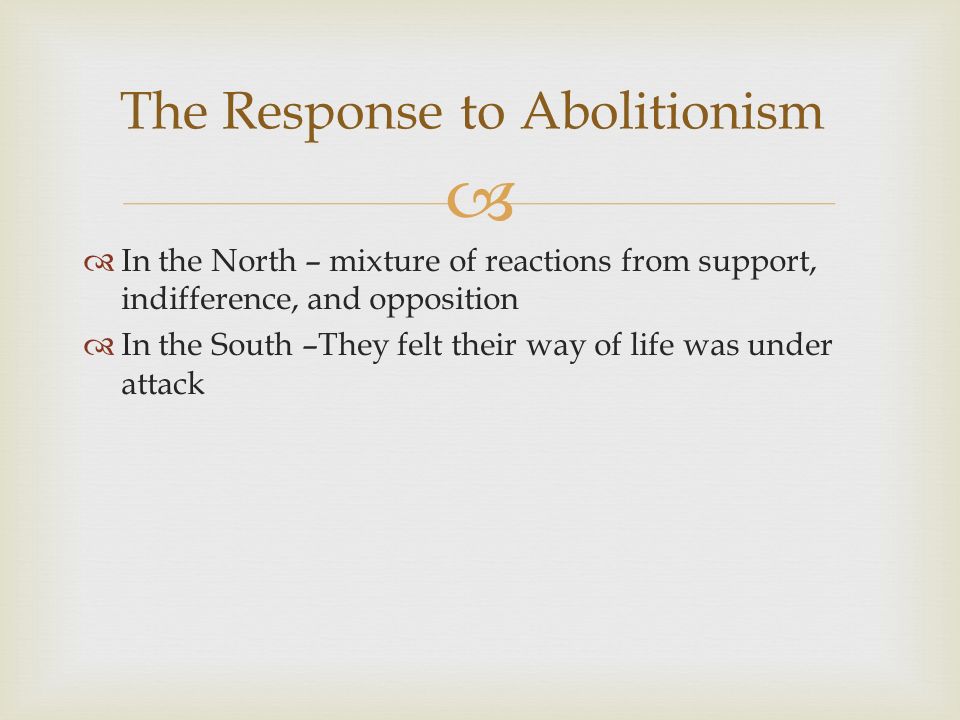 The Response to Abolitionism

In the North – mixture of reactions from support, indifference, and opposition

In the South –They felt their way of life was under attack